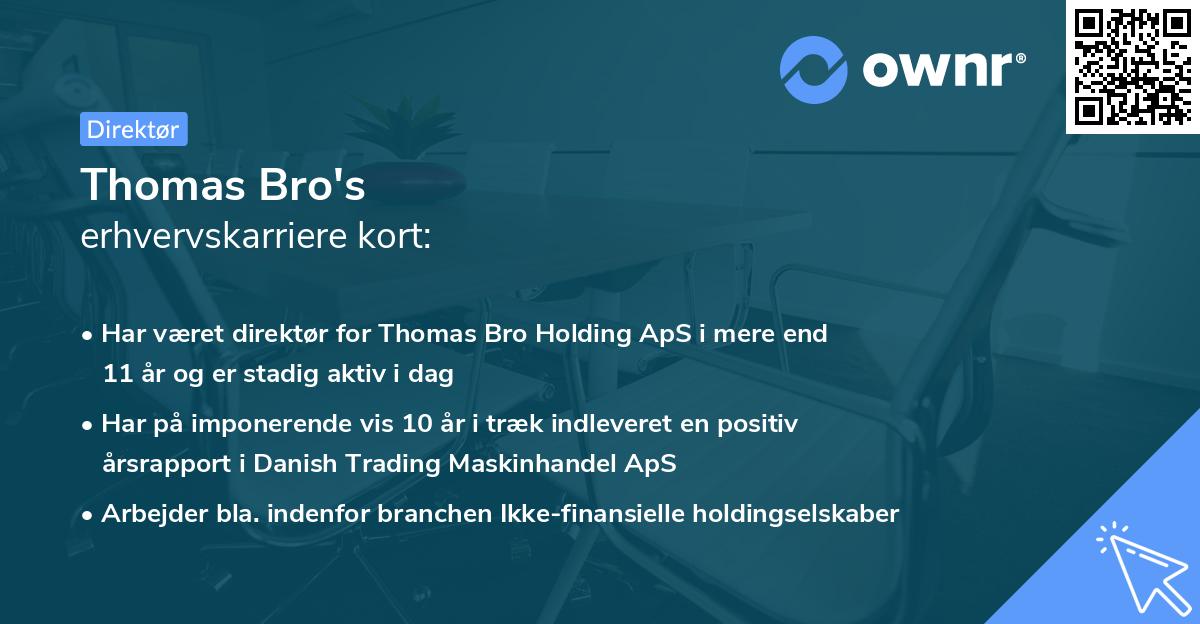 ownr®

Direktør

Thomas Bro's
erhvervskarriere kort:

• Har været direktør for Thomas Bro Holding ApS i mere end 11 år og er stadig aktiv i dag

• Har på imponerende vis 10 år i træk indleveret en positiv årsrapport i Danish Trading Maskinhandel ApS

• Arbejder bla. indenfor branchen Ikke-finansielle holdingselskaber